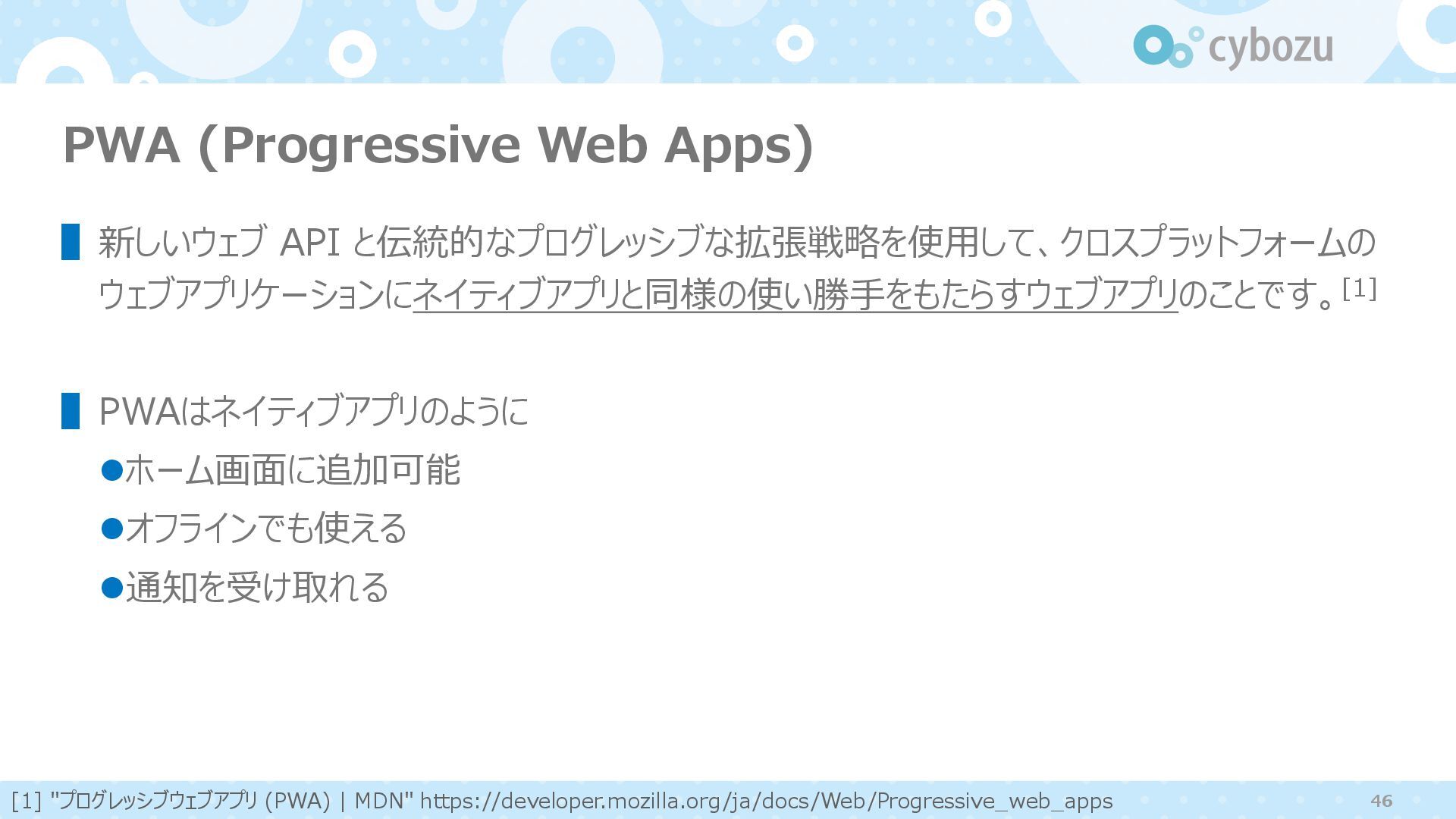 cybozu

PWA (Progressive Web Apps)

新しいウェブ API と伝統的なプログレッシブな拡張戦略を使用して、クロスプラットフォームのウェブアプリケーションにネイティブアプリと同様の使い勝手をもたらすウェブアプリのことです。[1]

PWAはネイティブアプリのように

●ホーム画面に追加可能

●オフラインでも使える

●通知を受け取れる

[1] "プログレッシブウェブアプリ (PWA) | MDN" https://developer.mozilla.org/ja/docs/Web/Progressive_web_apps

46